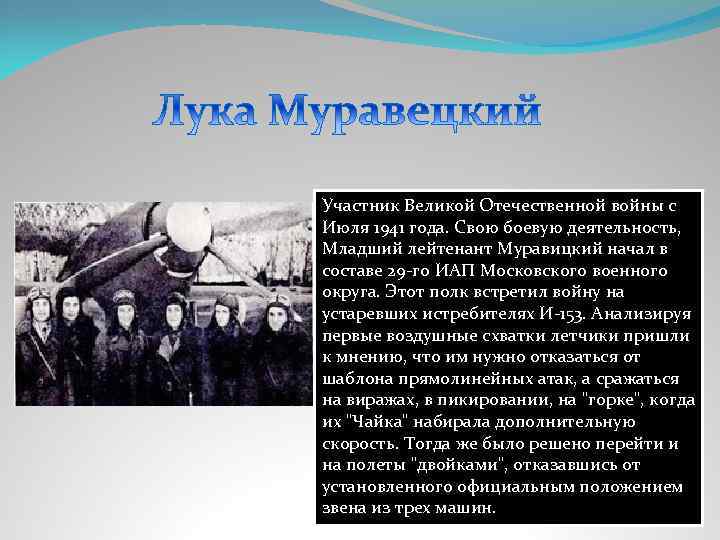 Лука Муравецкий

Участник Великой Отечественной войны с Июля 1941 года. Свою боевую деятельность, Младший лейтенант Муравицкий начал в составе 29-го ИАП Московского военного округа. Этот полк встретил войну на устаревших истребителях И-153. Анализируя первые воздушные схватки летчики пришли к мнению, что им нужно отказаться от шаблона прямолинейных атак, а сражаться на виражах, в пикировании, на "горке", когда их "Чайка" набирала дополнительную скорость. Тогда же было решено перейти и на полеты "двойками", отказавшись от установленного официальным положением звена из трех машин.